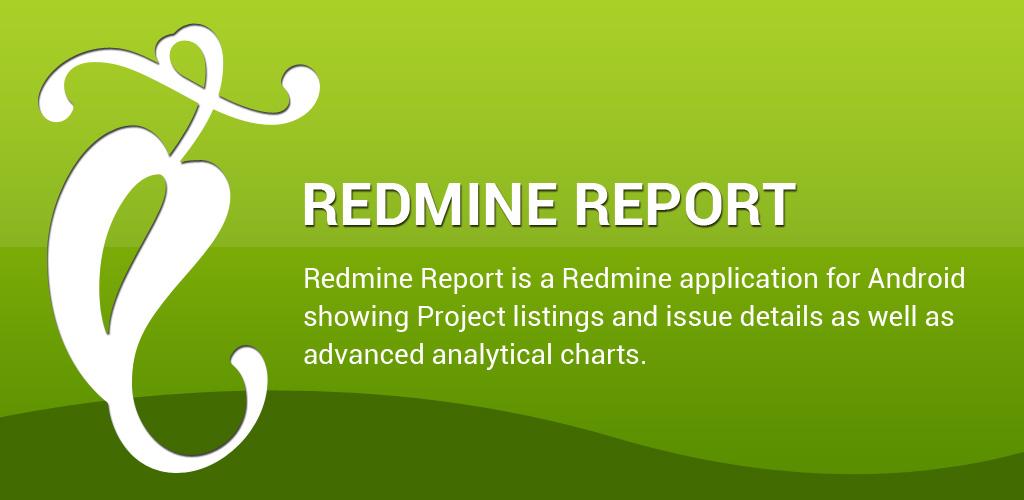 REDMINE REPORT

Redmine Report is a Redmine application for Android showing Project listings and issue details as well as advanced analytical charts.